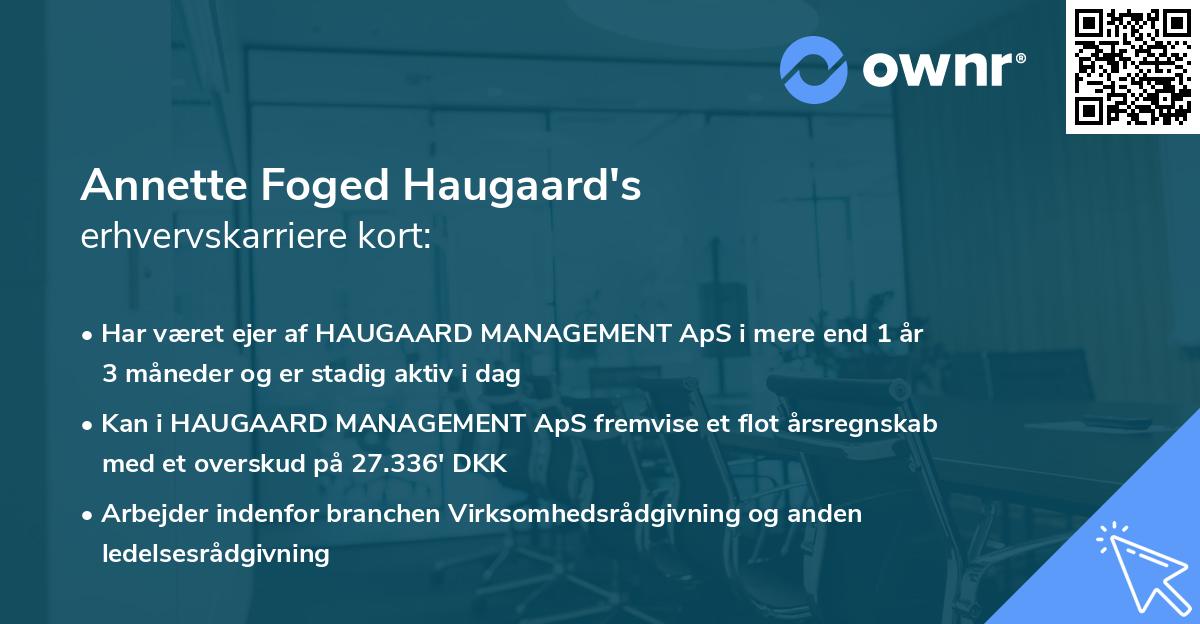 ownr®

Annette Foged Haugaard's
erhvervskarriere kort:

• Har været ejer af HAUGAARD MANAGEMENT ApS i mere end 1 år 3 måneder og er stadig aktiv i dag

• Kan i HAUGAARD MANAGEMENT ApS fremvise et flot årsregnskab med et overskud på 27.336' DKK

• Arbejder indenfor branchen Virksomhedsrådgivning og anden ledelsesrådgivning